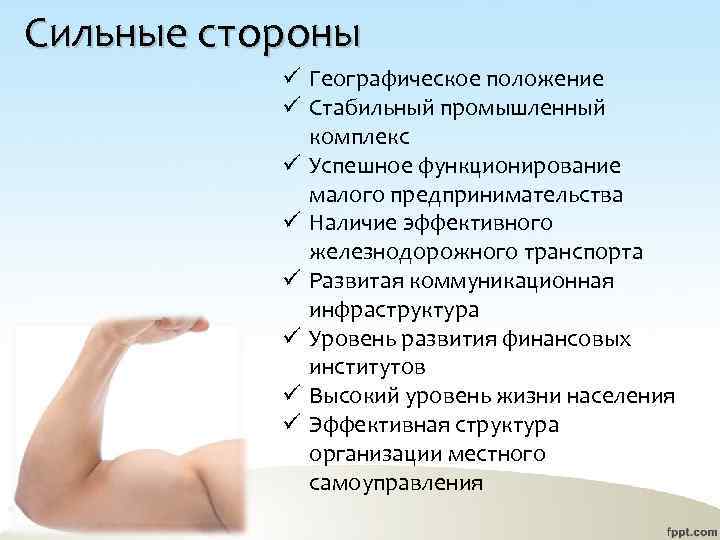 Сильные стороны

✓ Географическое положение
✓ Стабильный промышленный комплекс
✓ Успешное функционирование малого предпринимательства
✓ Наличие эффективного железнодорожного транспорта
✓ Развитая коммуникационная инфраструктура
✓ Уровень развития финансовых институтов
✓ Высокий уровень жизни населения
✓ Эффективная структура организации местного самоуправления

fppt.com